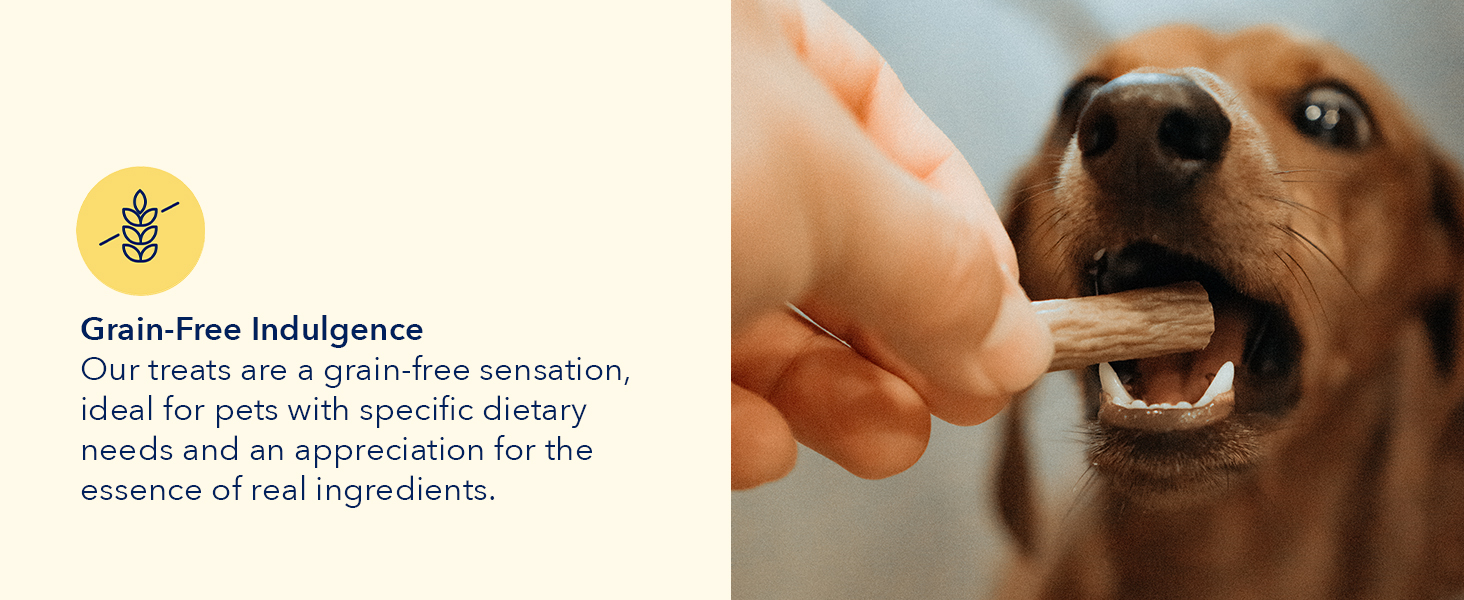 Grain-Free Indulgence
Our treats are a grain-free sensation, ideal for pets with specific dietary needs and an appreciation for the essence of real ingredients.